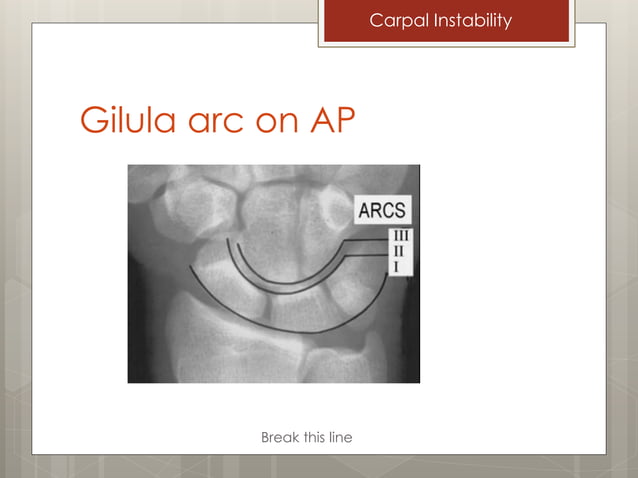 Carpal Instability

Gilula arc on AP

ARCS
III
II
I

Break this line